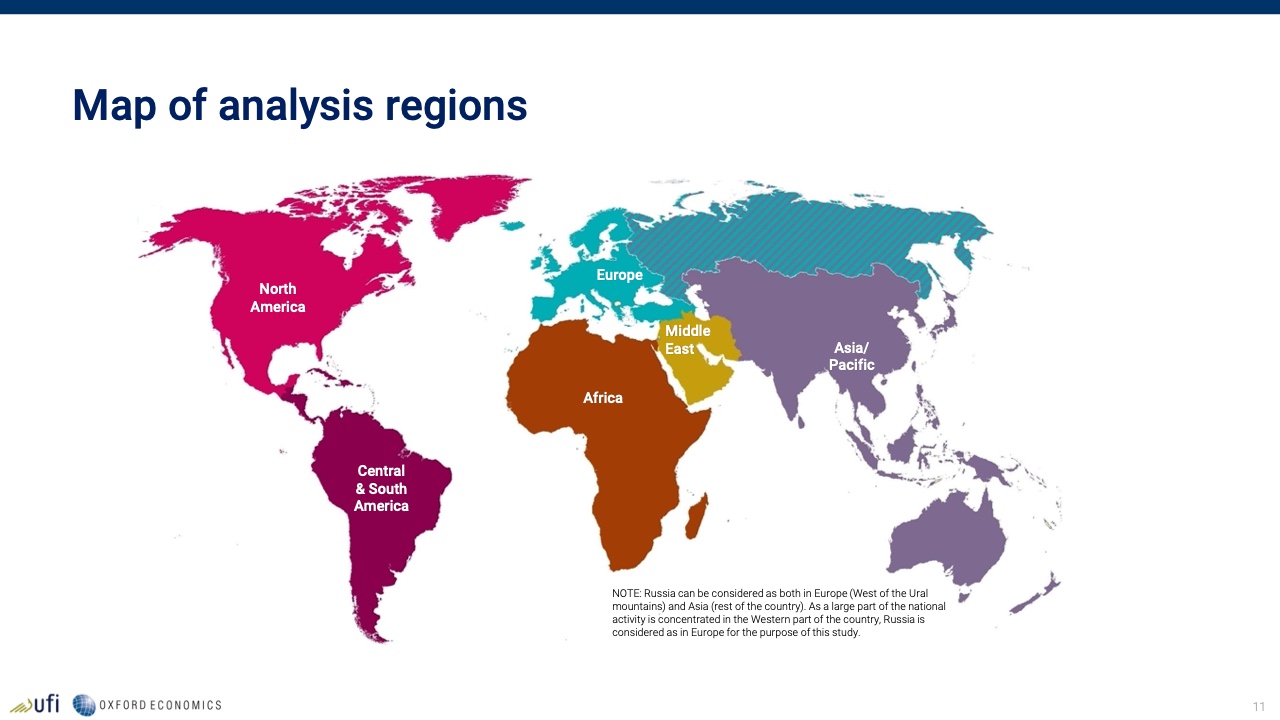 Map of analysis regions

North America

Europe

Middle East

Asia/ Pacific

Africa

Central & South America

NOTE: Russia can be considered as both in Europe (West of the Ural mountains) and Asia (rest of the country). As a large part of the national activity is concentrated in the Western part of the country, Russia is considered as in Europe for the purpose of this study.

ufi OXFORD ECONOMICS

11